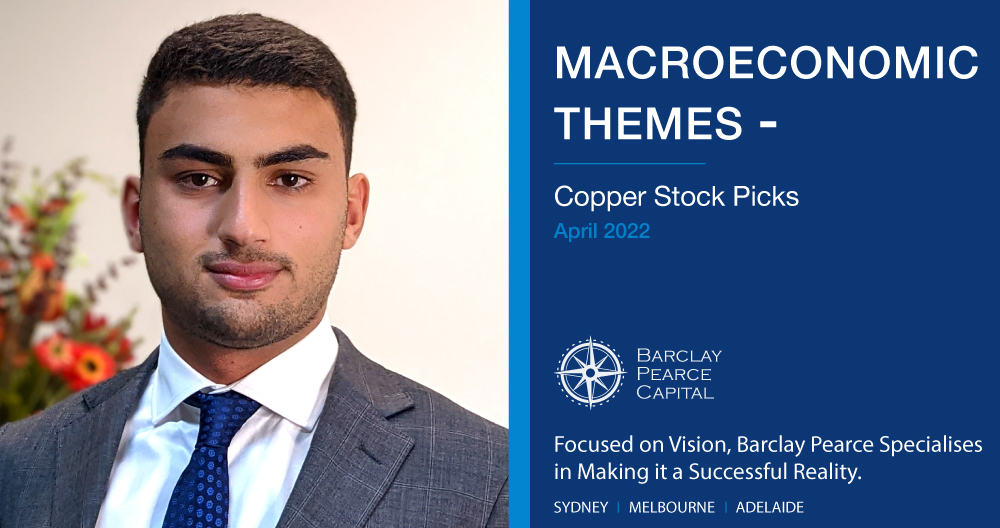 MACROECONOMIC THEMES -

Copper Stock Picks
April 2022

BARCLAY PEARCE CAPITAL

Focused on Vision, Barclay Pearce Specialises in Making it a Successful Reality.

SYDNEY | MELBOURNE | ADELAIDE